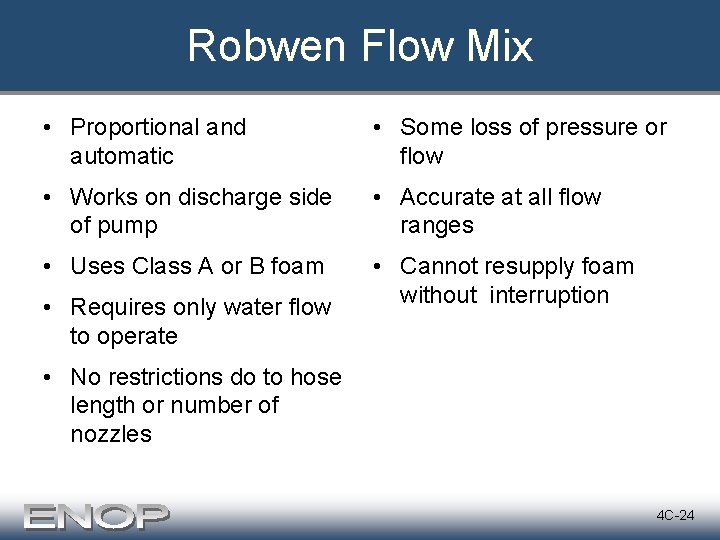 Robwen Flow Mix

• Proportional and automatic

• Works on discharge side of pump

• Uses Class A or B foam

• Requires only water flow to operate

• No restrictions do to hose length or number of nozzles

• Some loss of pressure or flow

• Accurate at all flow ranges

• Cannot resupply foam without interruption

ENOP

4C-24